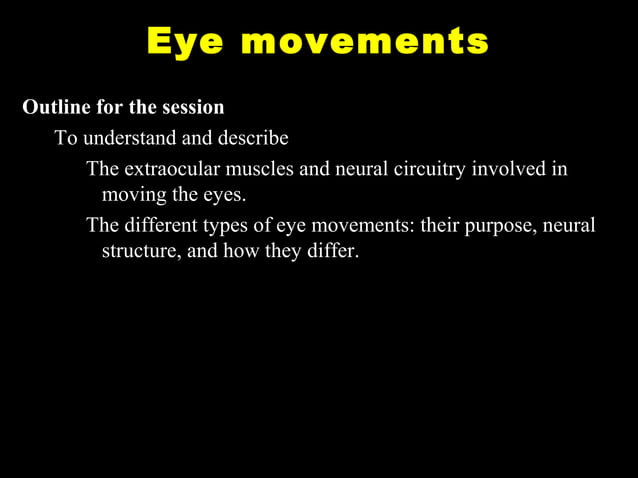 Eye movements

Outline for the session

To understand and describe

The extraocular muscles and neural circuitry involved in moving the eyes.

The different types of eye movements: their purpose, neural structure, and how they differ.